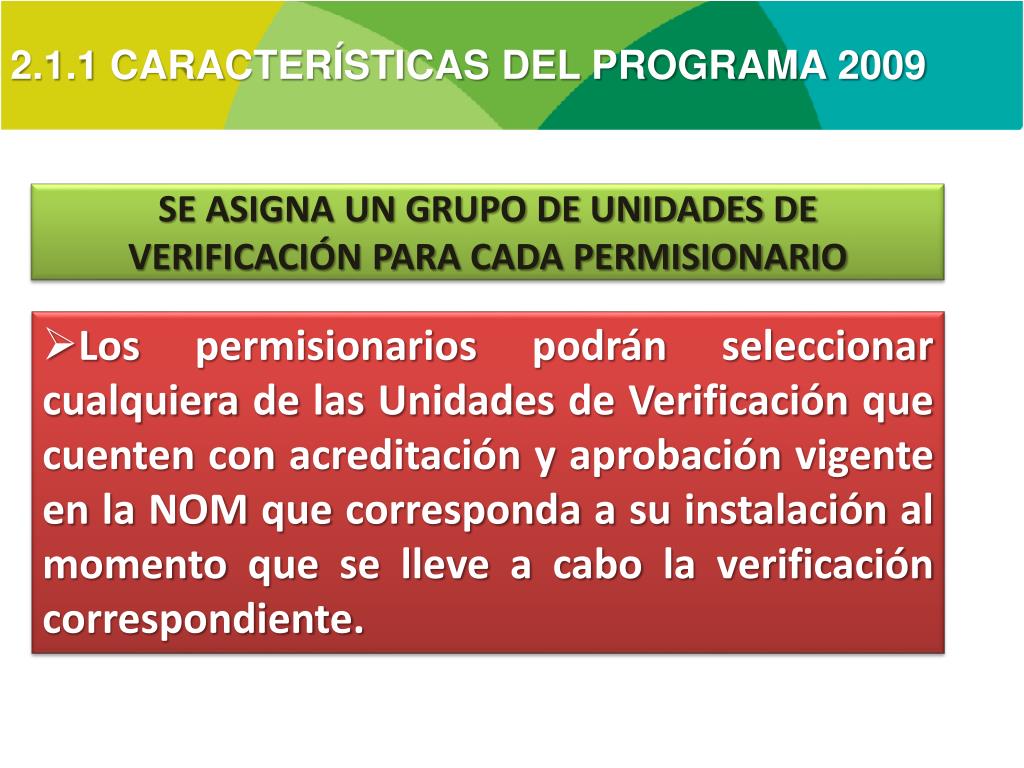 2.1.1 CARACTERÍSTICAS DEL PROGRAMA 2009

SE ASIGNA UN GRUPO DE UNIDADES DE VERIFICACIÓN PARA CADA PERMISIONARIO

➢Los permisionarios podrán seleccionar cualquiera de las Unidades de Verificación que cuenten con acreditación y aprobación vigente en la NOM que corresponda a su instalación al momento que se lleve a cabo la verificación correspondiente.